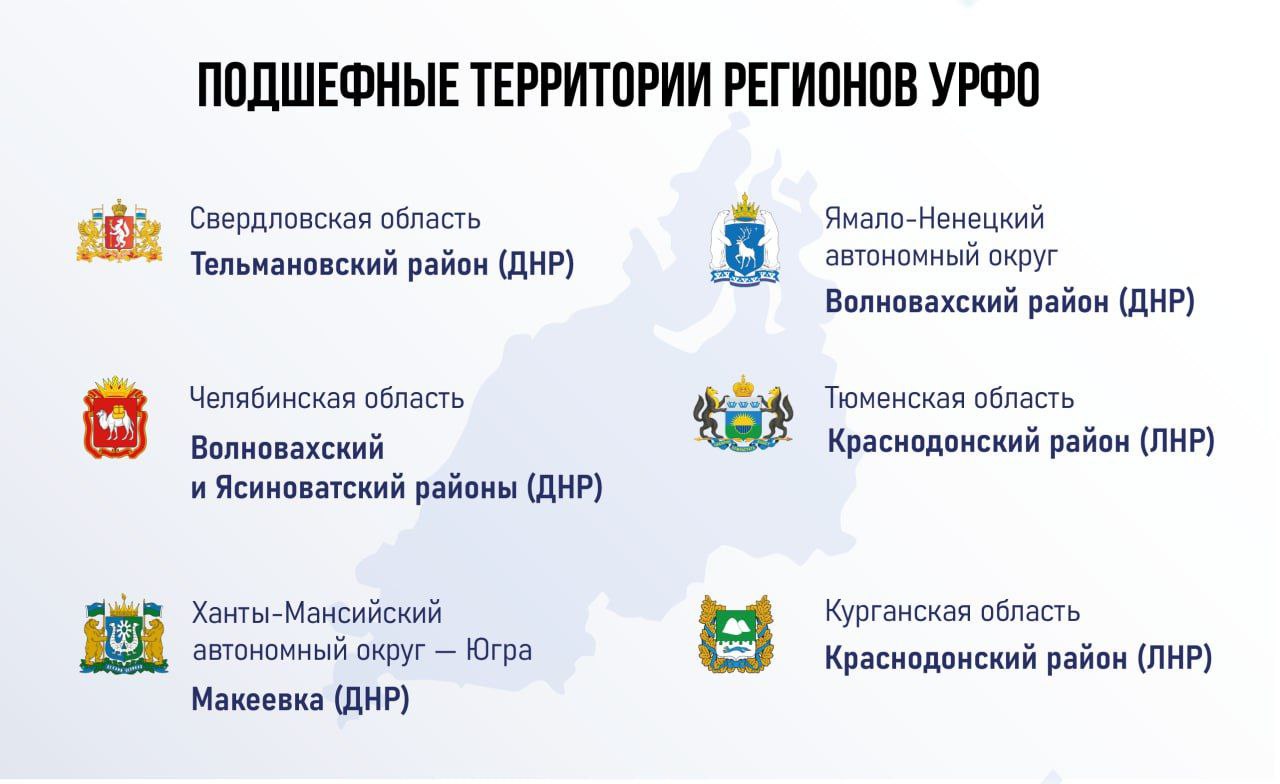 ПОДШЕФНЫЕ ТЕРРИТОРИИ РЕГИОНОВ УРФО

Свердловская область
Тельмановский район (ДНР)

Челябинская область
Волновахский и Ясиноватский районы (ДНР)

Ханты-Мансийский автономный округ — Югра
Макеевка (ДНР)

Ямало-Ненецкий автономный округ
Волновахский район (ДНР)

Тюменская область
Краснодонский район (ЛНР)

Курганская область
Краснодонский район (ЛНР)